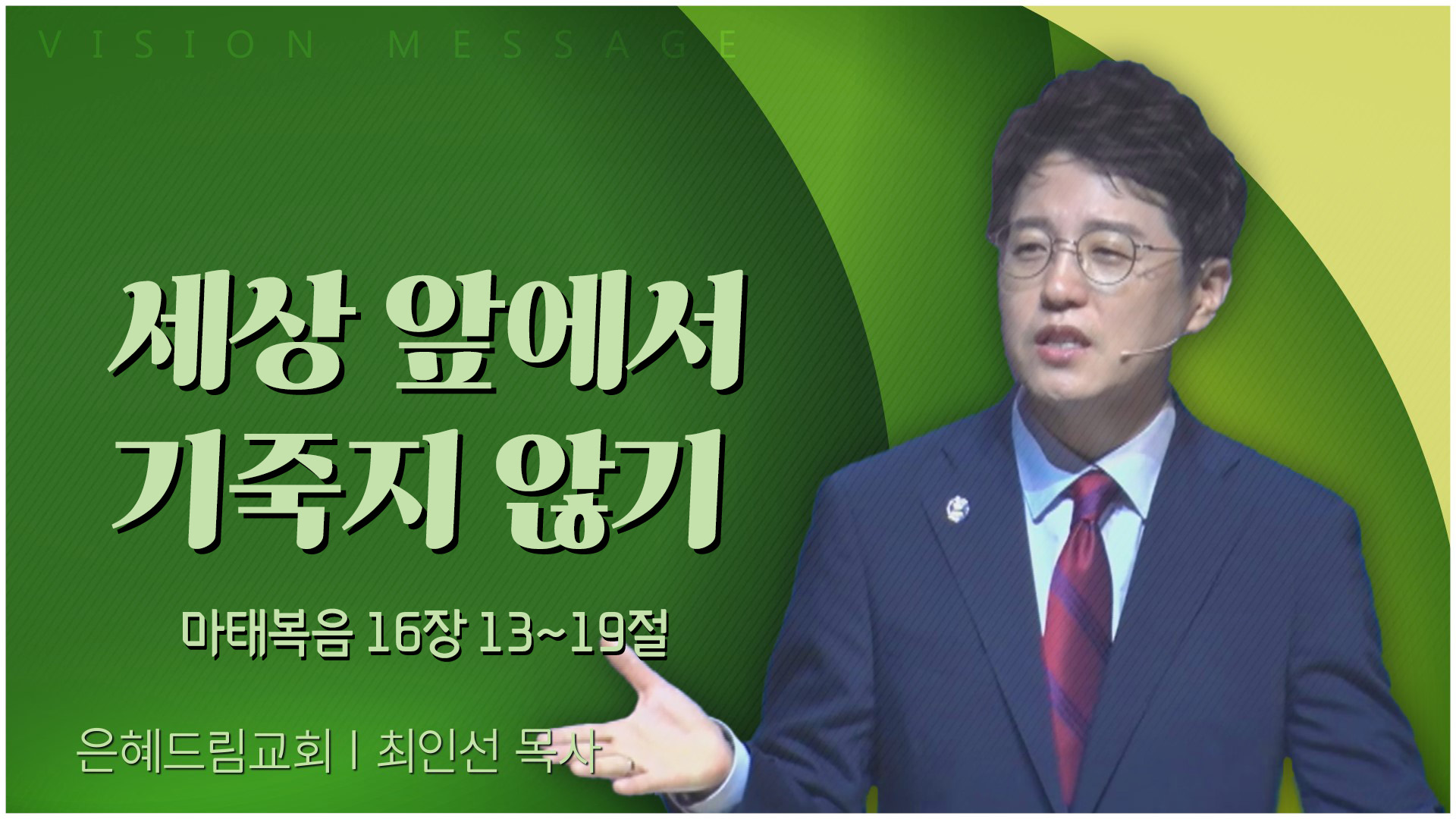 VISION MESSAGE

세상 앞에서
기죽지 않기

마태복음 16장 13~19절

은혜드림교회 | 최인선 목사